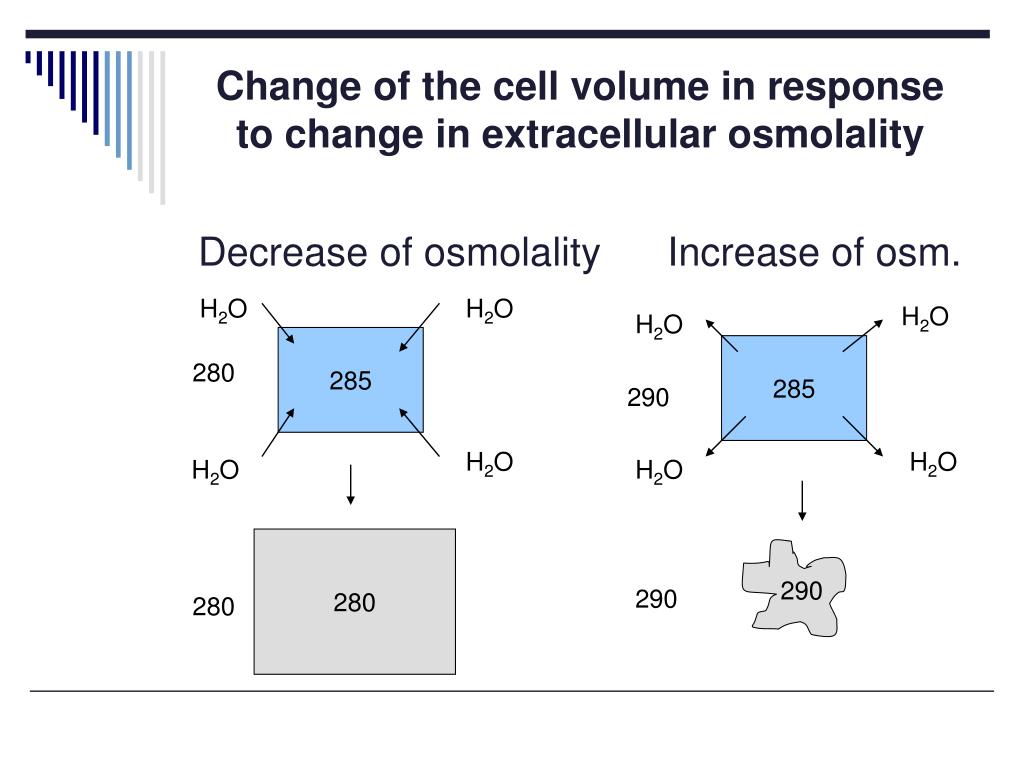 Change of the cell volume in response to change in extracellular osmolality

Decrease of osmolality

$H_2O$ $H_2O$

280

285

$H_2O$ $H_2O$

280

280

Increase of osm.

$H_2O$ $H_2O$

290

285

$H_2O$ $H_2O$

290

290